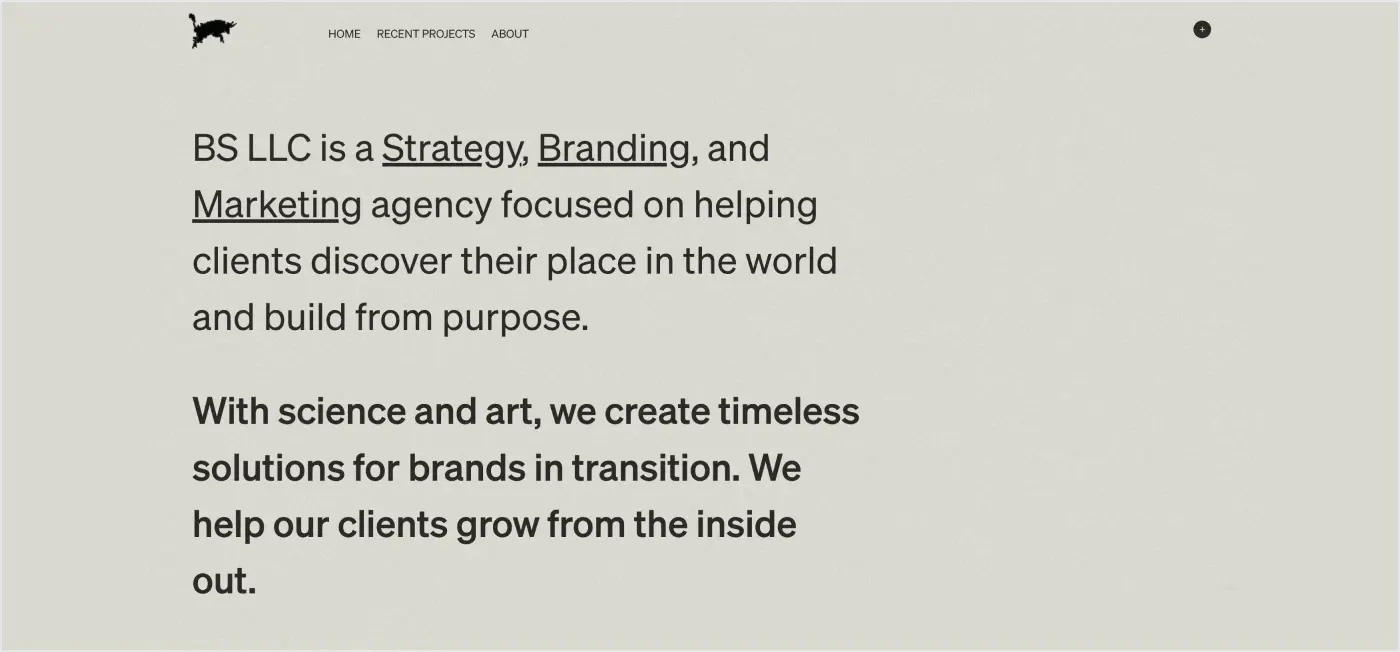 HOME RECENT PROJECTS ABOUT

+

BS LLC is a Strategy, Branding, and Marketing agency focused on helping clients discover their place in the world and build from purpose.

With science and art, we create timeless solutions for brands in transition. We help our clients grow from the inside out.